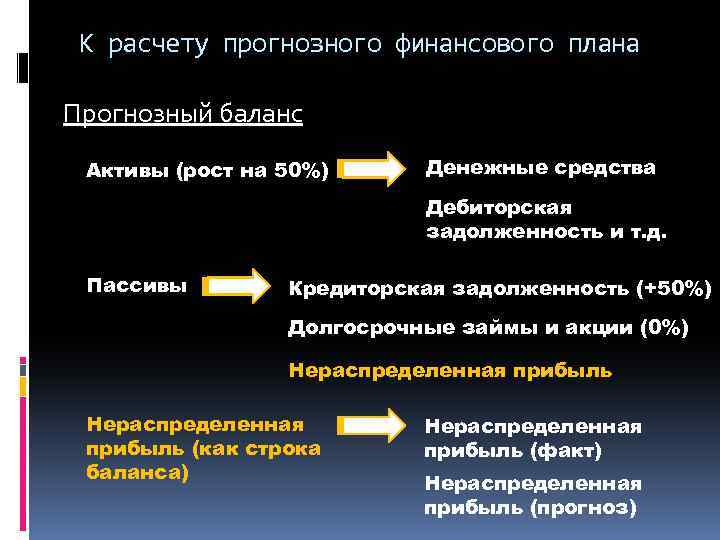 К расчету прогнозного финансового плана

Прогнозный баланс

Активы (рост на 50%)

Денежные средства

Дебиторская задолженность и т.д.

Пассивы

Кредиторская задолженность (+50%)

Долгосрочные займы и акции (0%)

Нераспределенная прибыль

Нераспределенная прибыль (как строка баланса)

Нераспределенная прибыль (факт)

Нераспределенная прибыль (прогноз)